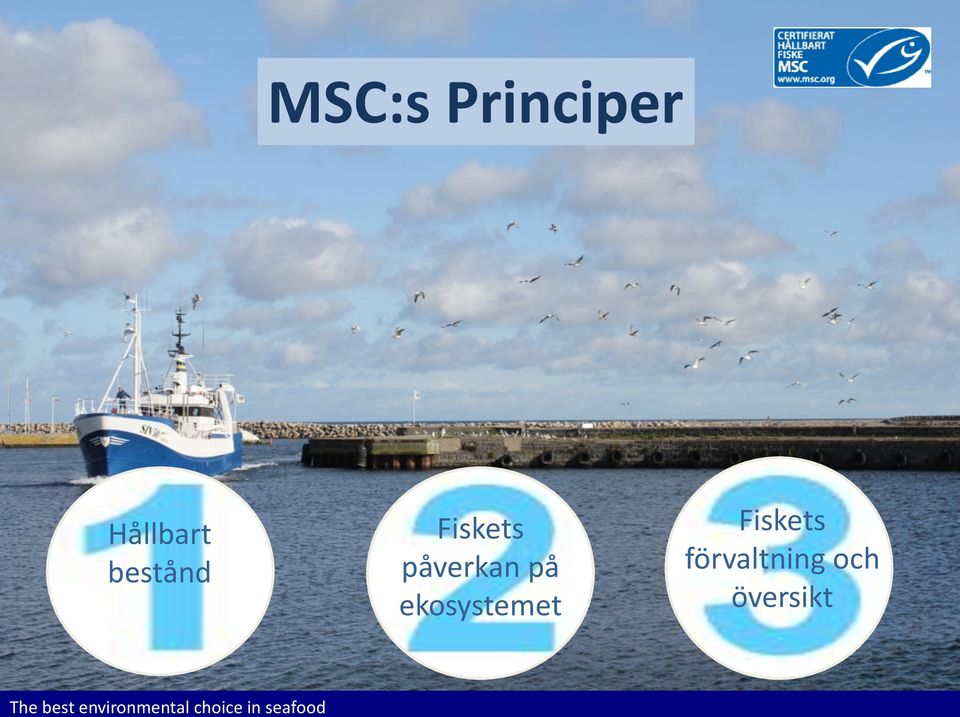 CERTIFIERAT HÅLLBART FISKE MSC www.msc.org

MSC:s Principer

1
Hållbart bestånd

2
Fiskets påverkan på ekosystemet

3
Fiskets förvaltning och översikt

The best environmental choice in seafood